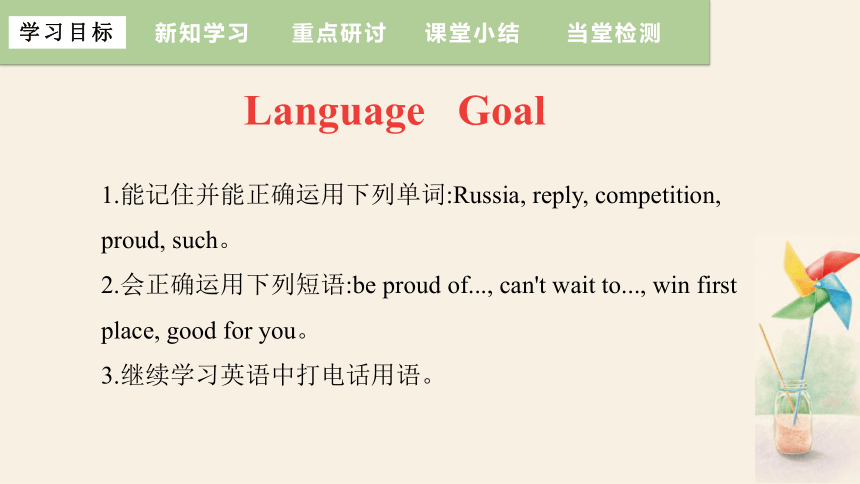 学习目标　新知学习　重点研讨　课堂小结　当堂检测

Language　Goal

1.能记住并能正确运用下列单词:Russia, reply, competition, proud, such。

2.会正确运用下列短语:be proud of..., can't wait to..., win first place, good for you。

3.继续学习英语中打电话用语。